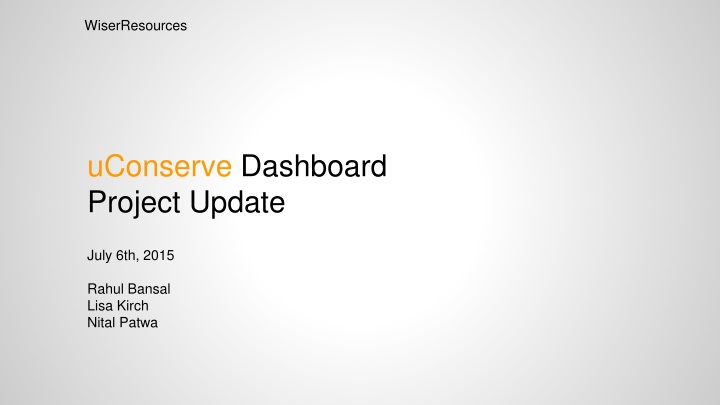 WiserResources

uConserve Dashboard
Project Update

July 6th, 2015

Rahul Bansal
Lisa Kirch
Nital Patwa